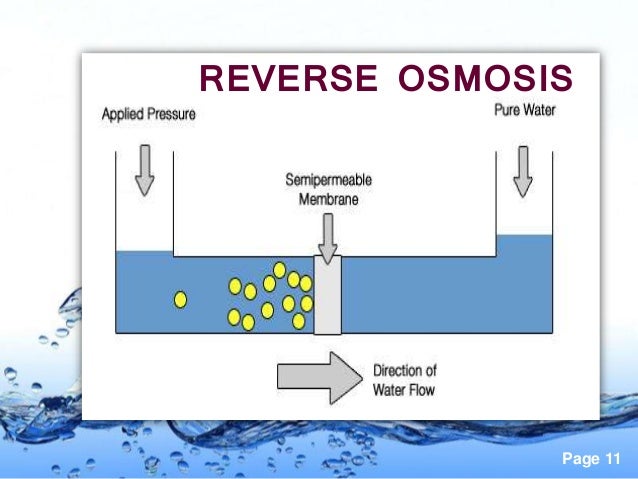 REVERSE OSMOSIS

Applied Pressure

Pure Water

Semipermeable Membrane

Direction of Water Flow

Page 11